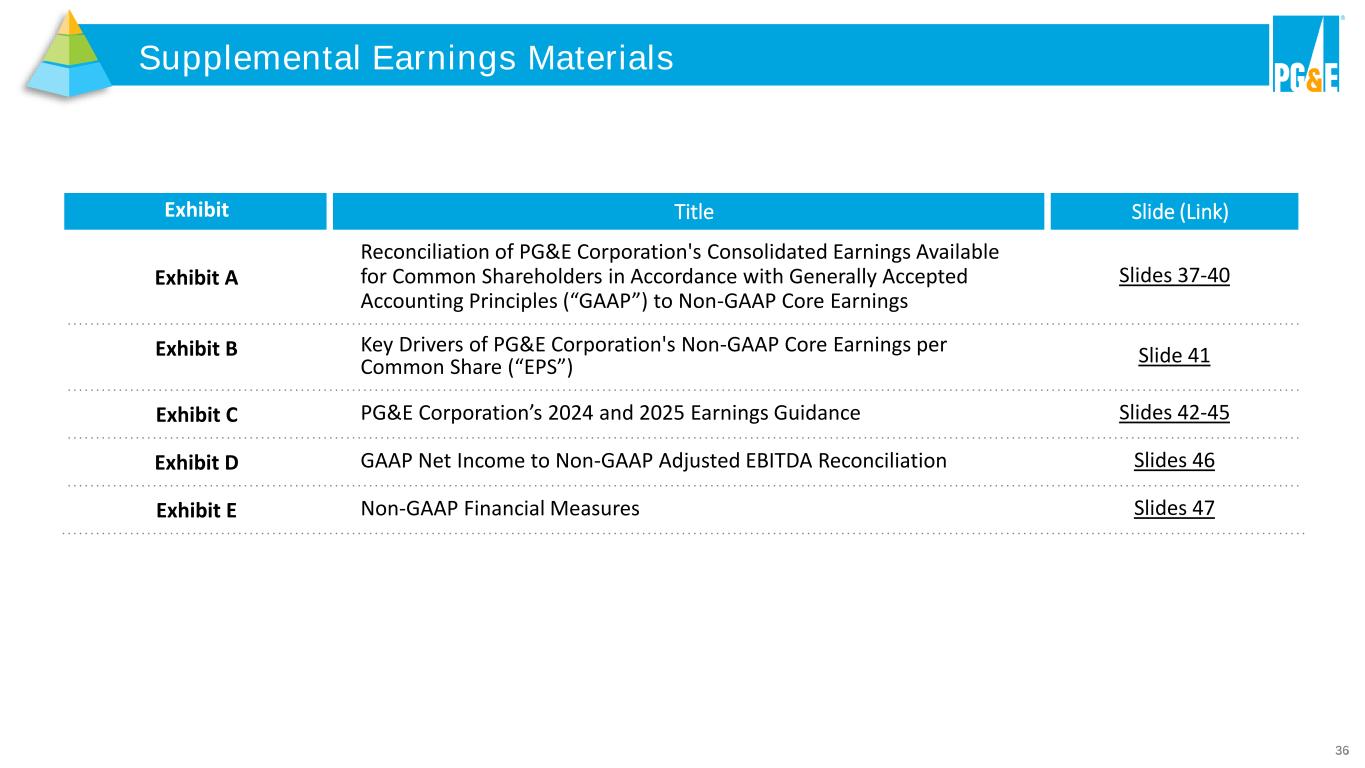 Supplemental Earnings Materials

PG&E

| Exhibit | Title | Slide (Link) |
|---|---|---|
| Exhibit A | Reconciliation of PG&E Corporation's Consolidated Earnings Available for Common Shareholders in Accordance with Generally Accepted Accounting Principles (“GAAP”) to Non-GAAP Core Earnings | Slides 37-40 |
| Exhibit B | Key Drivers of PG&E Corporation's Non-GAAP Core Earnings per Common Share (“EPS”) | Slide 41 |
| Exhibit C | PG&E Corporation’s 2024 and 2025 Earnings Guidance | Slides 42-45 |
| Exhibit D | GAAP Net Income to Non-GAAP Adjusted EBITDA Reconciliation | Slides 46 |
| Exhibit E | Non-GAAP Financial Measures | Slides 47 |

36